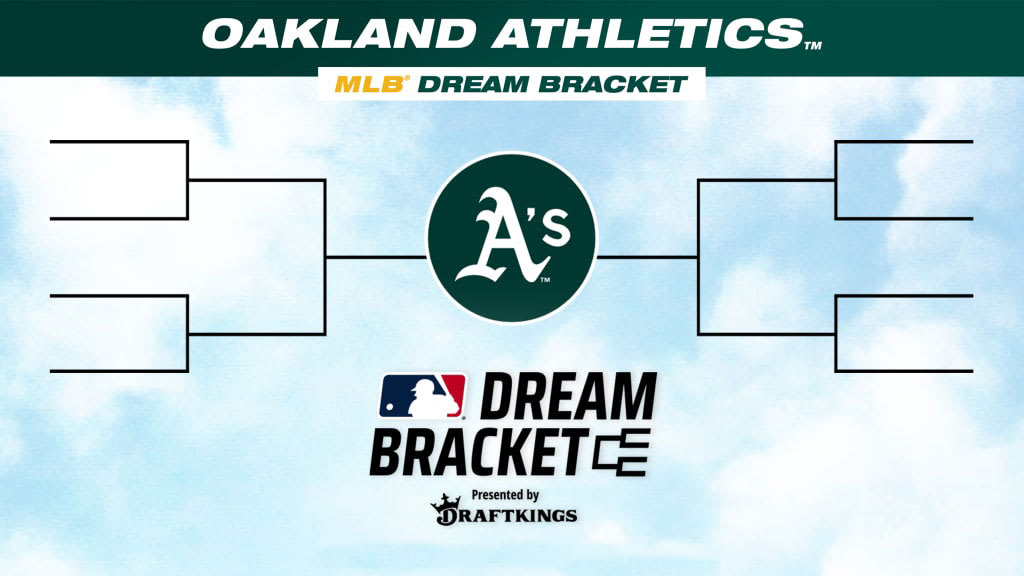 OAKLAND ATHLETICS™

MLB® DREAM BRACKET

A's™

DREAM BRACKET

Presented by
DRAFTKINGS